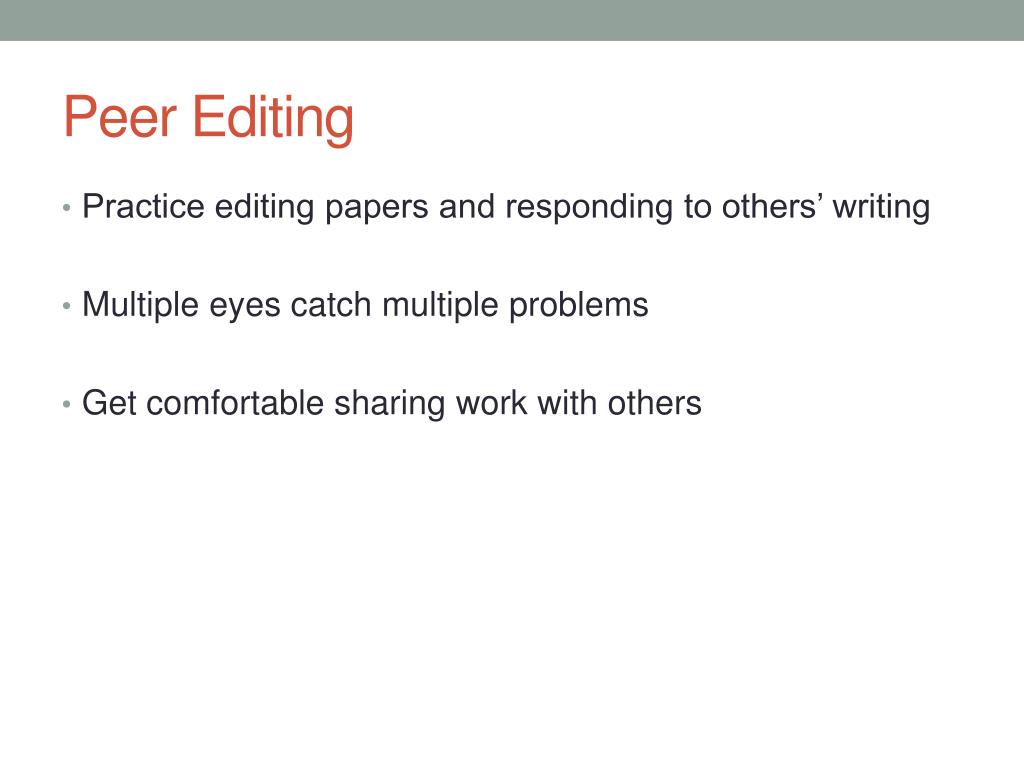 Peer Editing

• Practice editing papers and responding to others’ writing

• Multiple eyes catch multiple problems

• Get comfortable sharing work with others